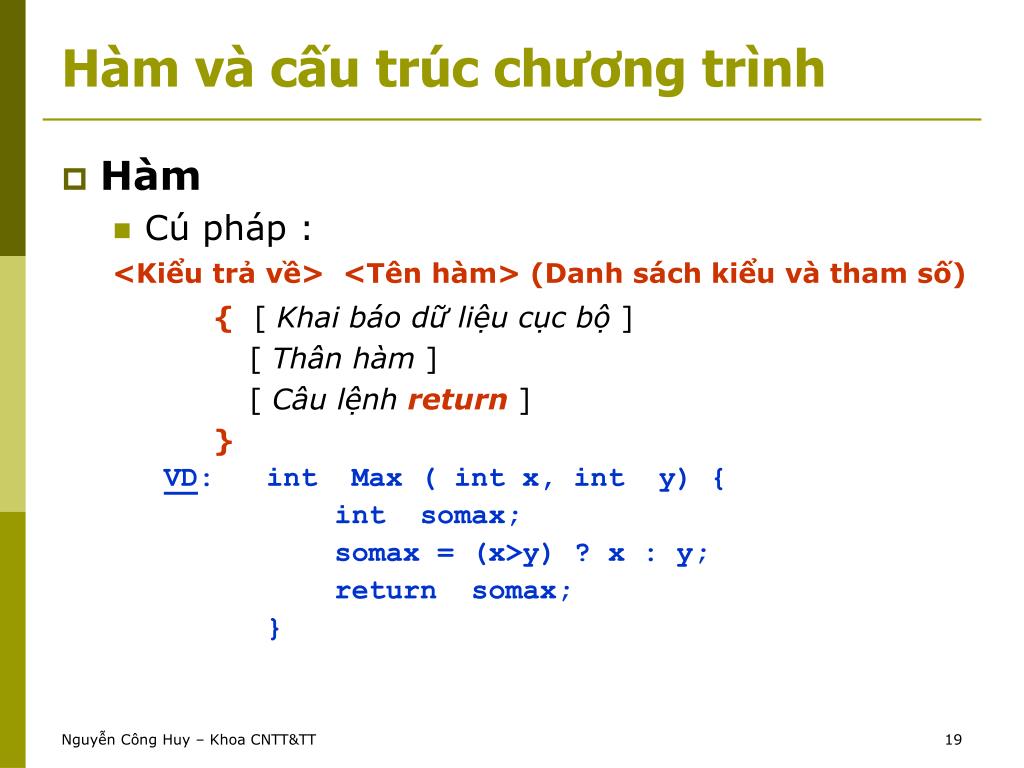 Hàm và cấu trúc chương trình

Hàm

Cú pháp :

<Kiểu trả về> <Tên hàm> (Danh sách kiểu và tham số)

{ [ Khai báo dữ liệu cục bộ ]
[ Thân hàm ]
[ Câu lệnh return ]
}

VD: int Max ( int x, int y) {
int somax;
somax = (x>y) ? x : y;
return somax;
}

Nguyễn Công Huy – Khoa CNTT&TT

19